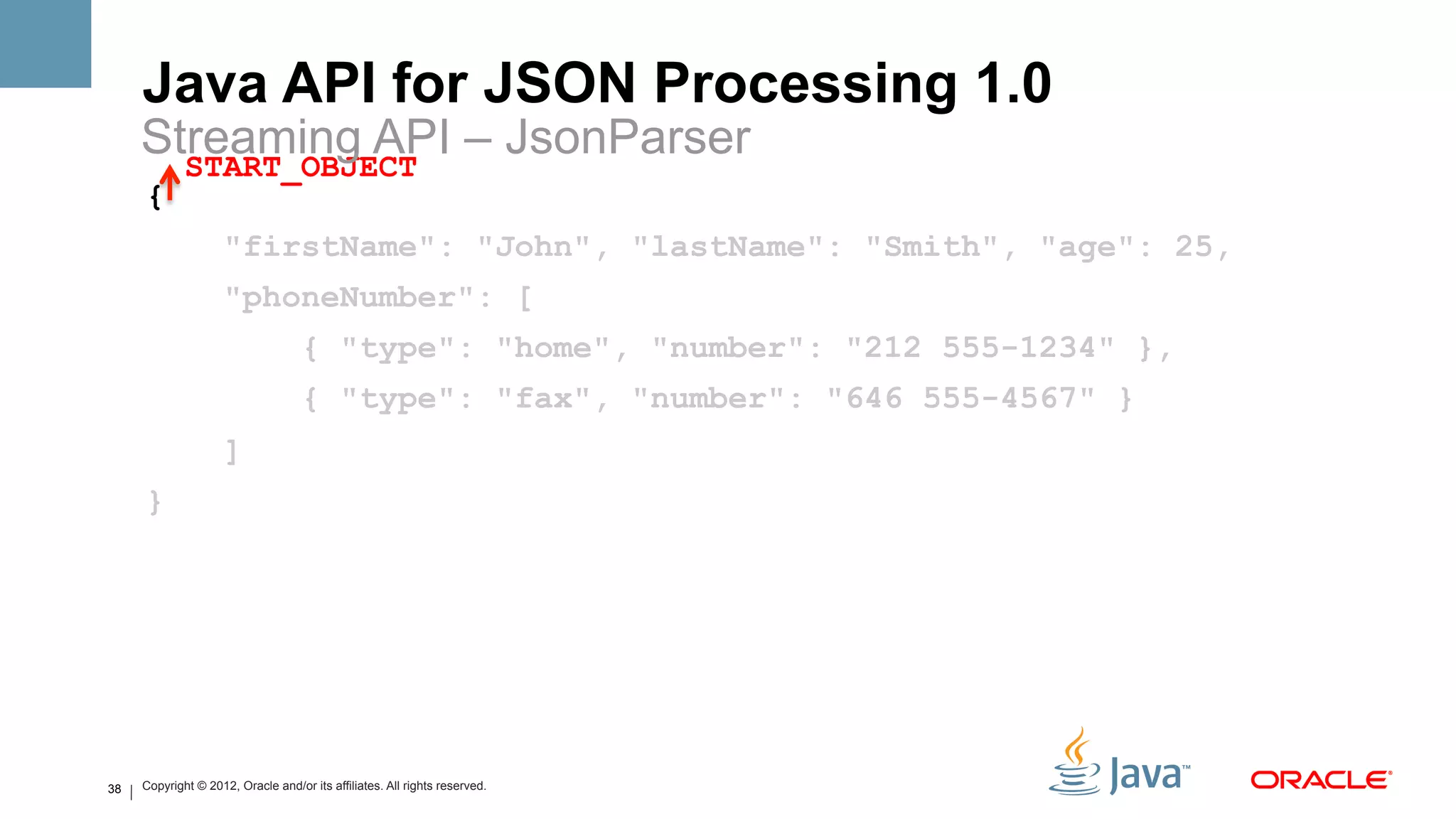 Java API for JSON Processing 1.0
Streaming API – JsonParser

START_OBJECT
{
"firstName": "John", "lastName": "Smith", "age": 25,
"phoneNumber": [
{ "type": "home", "number": "212 555-1234" },
{ "type": "fax", "number": "646 555-4567" }
]
}

38 | Copyright © 2012, Oracle and/or its affiliates. All rights reserved.

Java™ ORACLE®